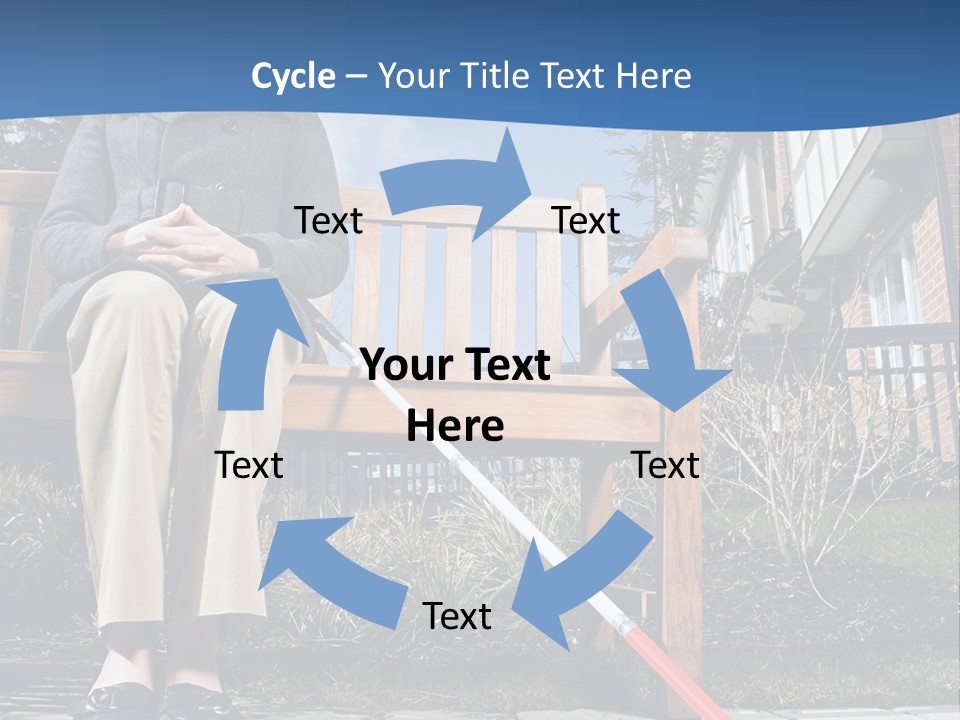 Cycle – Your Title Text Here

Text

Text

Your Text Here

Text

Text

Text